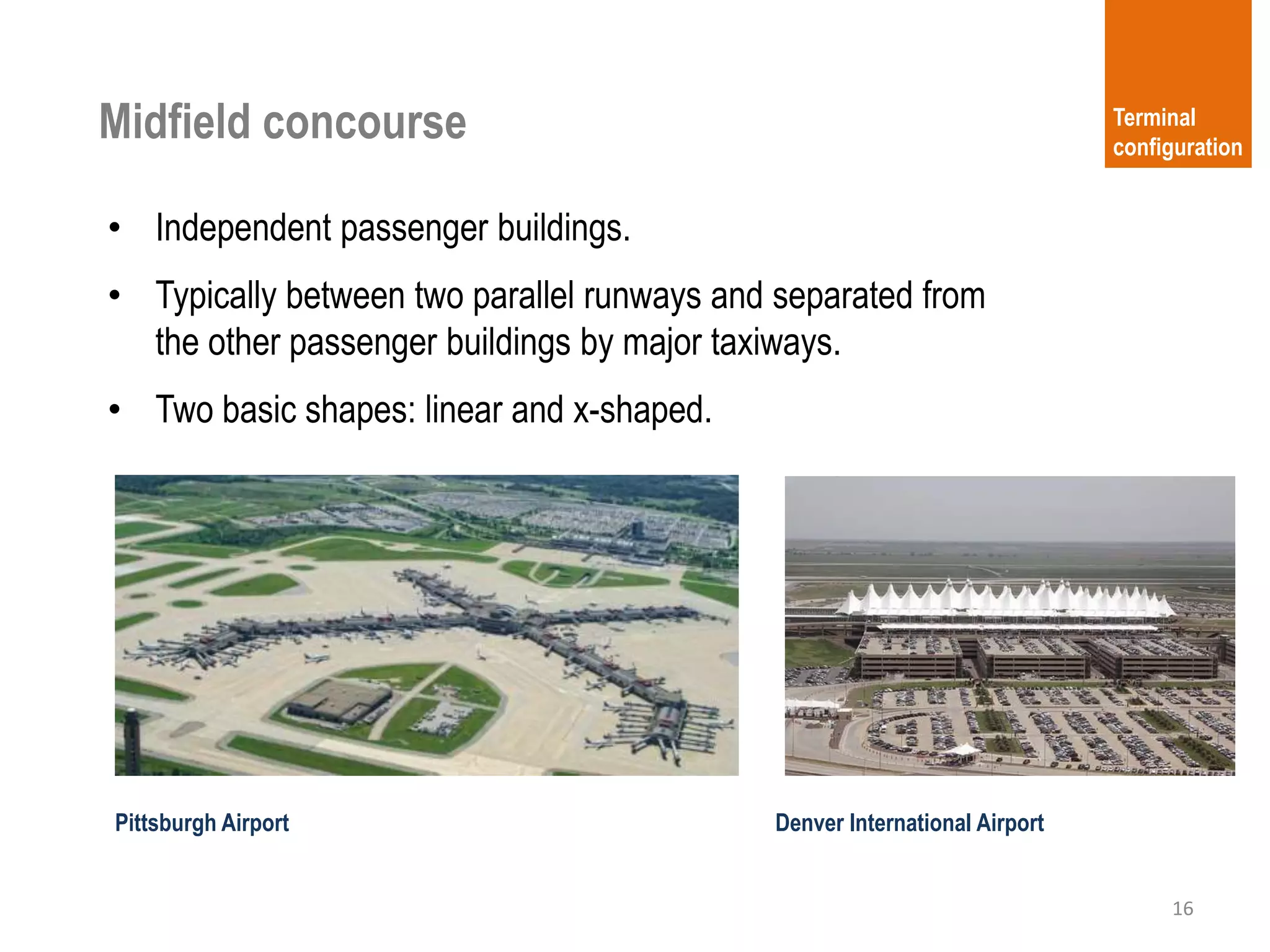 Midfield concourse

Terminal configuration

• Independent passenger buildings.

• Typically between two parallel runways and separated from the other passenger buildings by major taxiways.

• Two basic shapes: linear and x-shaped.

Pittsburgh Airport

Denver International Airport

16